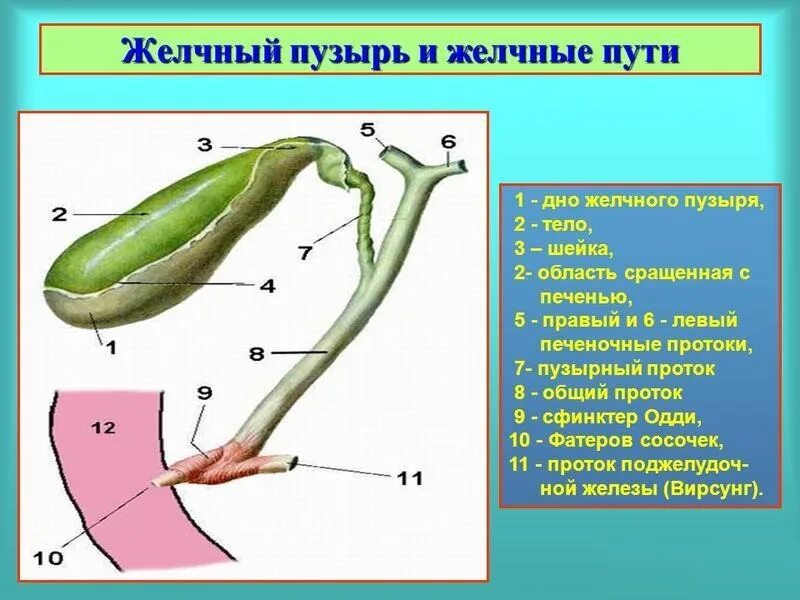 Желчный пузырь и желчные пути

3
5
6
2
7
4
1
8
9
12
11
10

1 - дно желчного пузыря,
2 - тело,
3 – шейка,
2- область сращенная с печенью,
5 - правый и 6 - левый печеночные протоки,
7- пузырный проток
8 - общий проток
9 - сфинктер Одди,
10 - Фатеров сосочек,
11 - проток поджелудочной железы (Вирсунг).